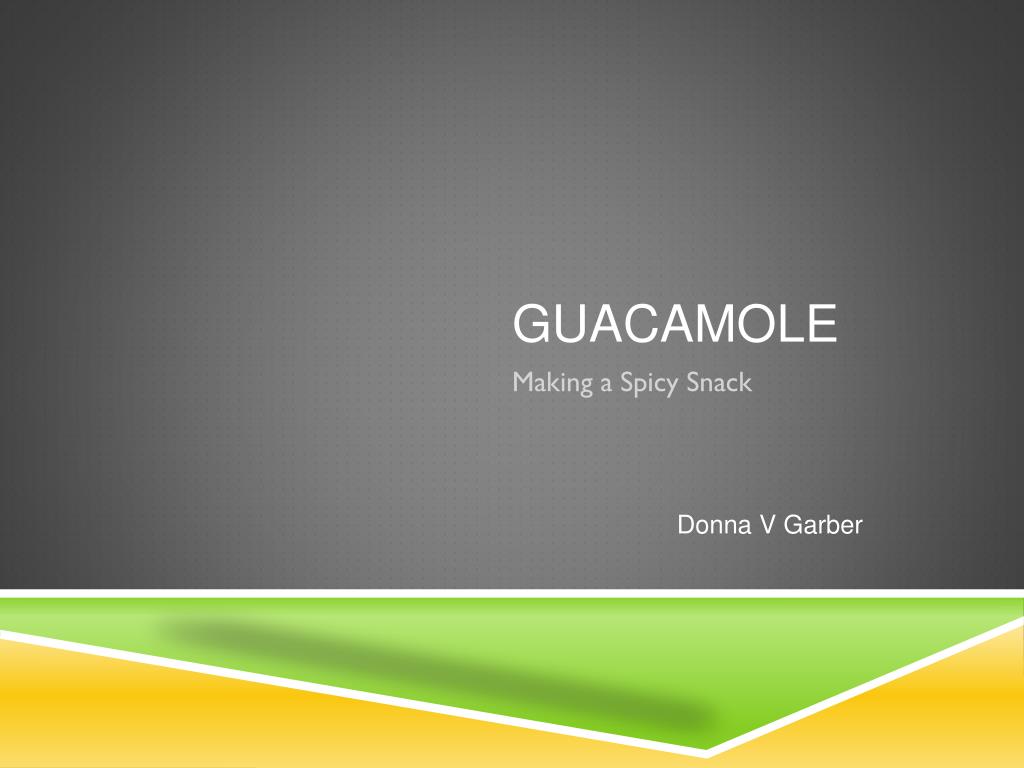 GUACAMOLE

Making a Spicy Snack

Donna V Garber